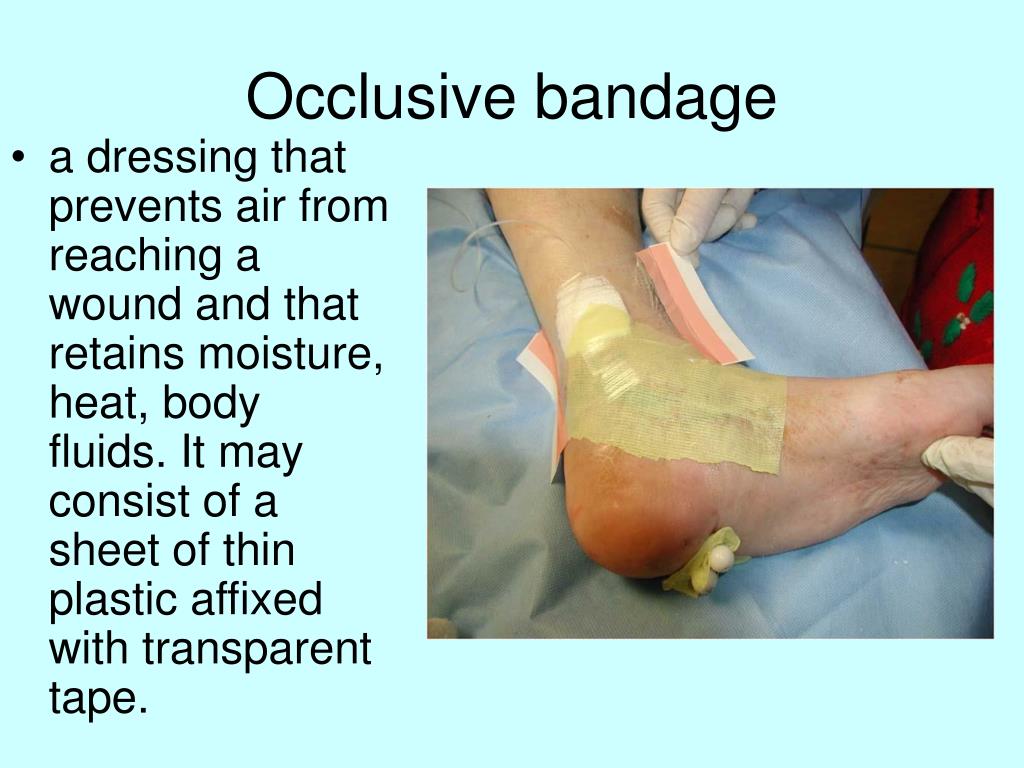 Occlusive bandage

• a dressing that prevents air from reaching a wound and that retains moisture, heat, body fluids. It may consist of a sheet of thin plastic affixed with transparent tape.